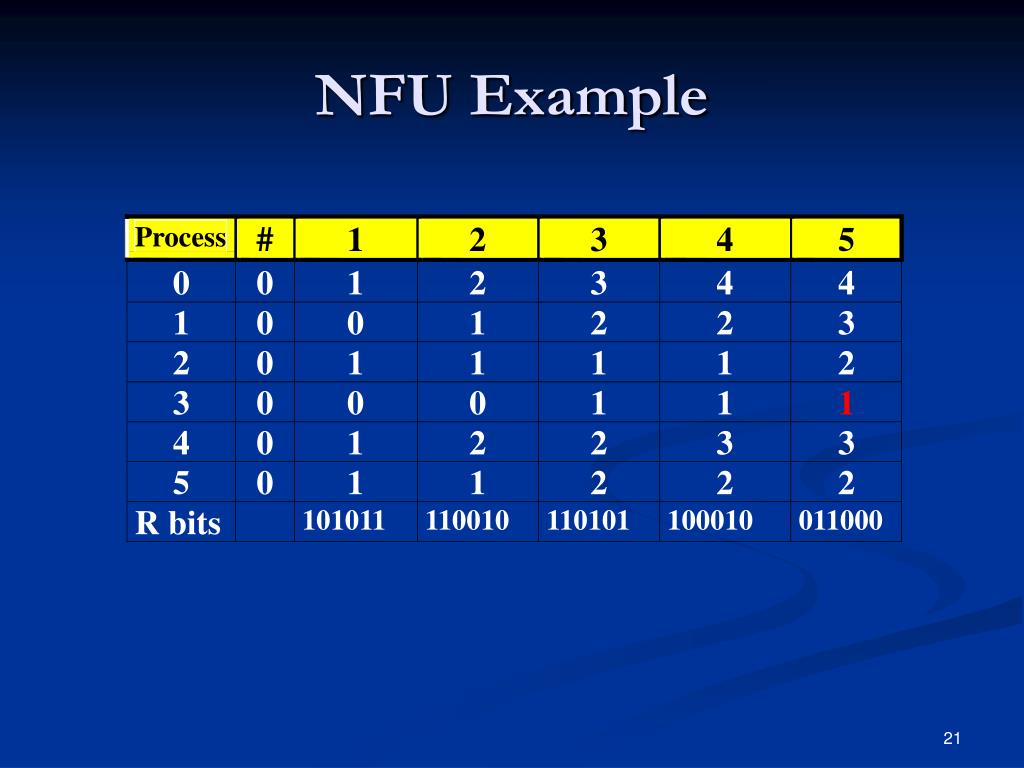 NFU Example

| Process | # | 1 | 2 | 3 | 4 | 5 |
|---|---|---|---|---|---|---|
| 0 | 0 | 1 | 2 | 3 | 4 | 4 |
| 1 | 0 | 0 | 1 | 2 | 2 | 3 |
| 2 | 0 | 1 | 1 | 1 | 1 | 2 |
| 3 | 0 | 0 | 0 | 1 | 1 | 1 |
| 4 | 0 | 1 | 2 | 2 | 3 | 3 |
| 5 | 0 | 1 | 1 | 2 | 2 | 2 |
| R bits | | 101011 | 110010 | 110101 | 100010 | 011000 |

21